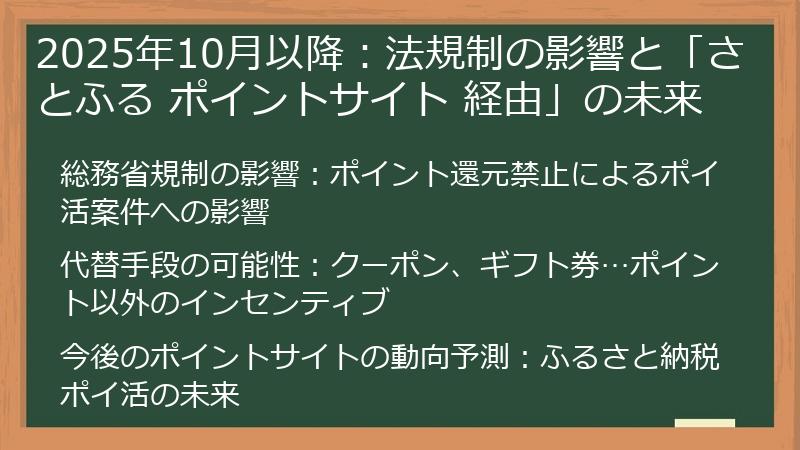 2025年10月以降：法規制の影響と「さとふる ポイントサイト 経由」の未来

総務省規制の影響：ポイント還元禁止によるポイ活案件への影響

代替手段の可能性：クーポン、ギフト券…ポイント以外のインセンティブ

今後のポイントサイトの動向予測：ふるさと納税ポイ活の未来